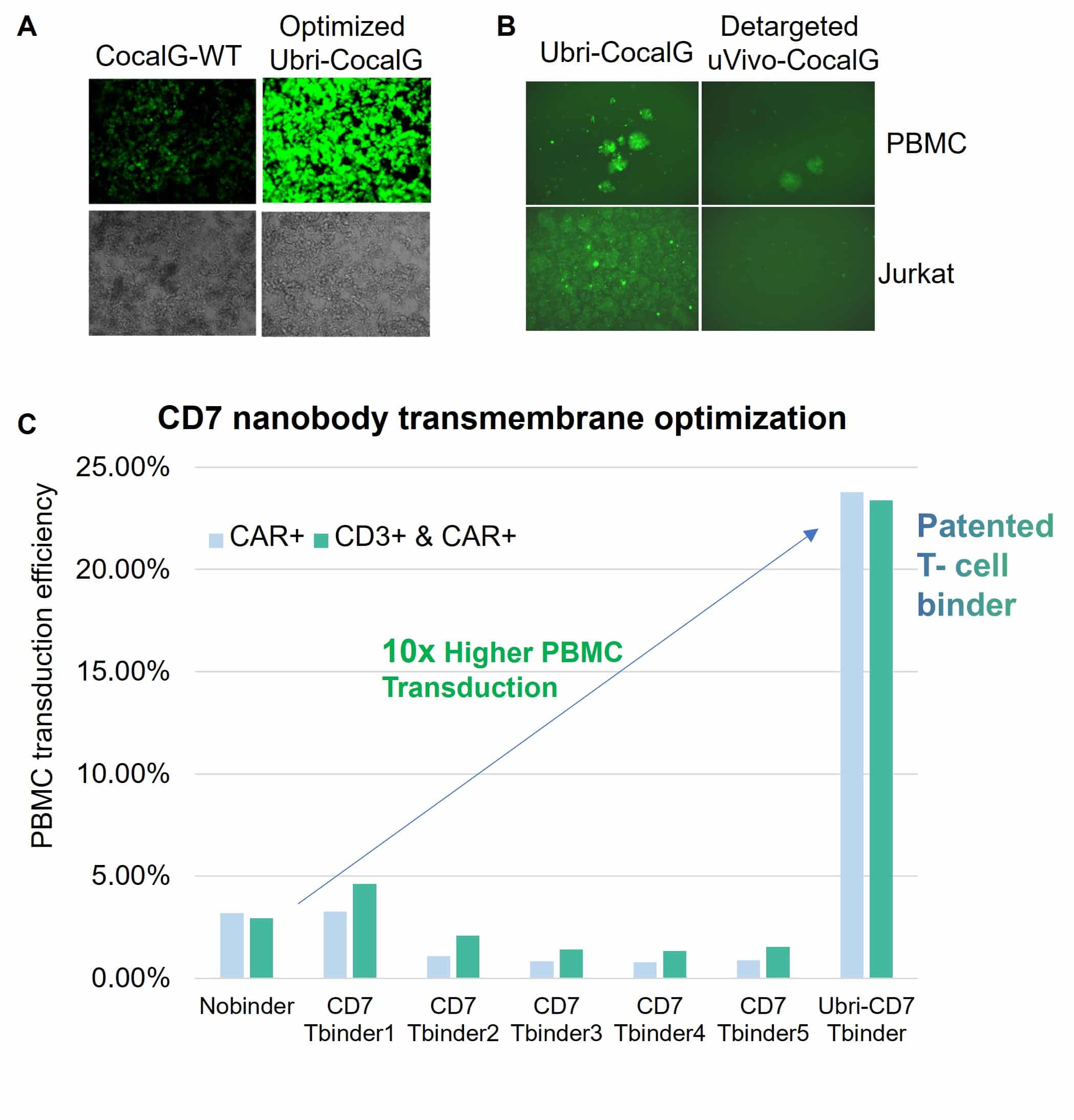 A

CocalG-WT

Optimized Ubri-CocalG

B

Ubri-CocalG

Detargeted uVivo-CocalG

PBMC

Jurkat

C

CD7 nanobody transmembrane optimization

PBMC transduction efficiency

25.00%
20.00%
15.00%
10.00%
5.00%
0.00%

CAR+ CD3+ & CAR+

10x Higher PBMC Transduction

Patented T- cell binder

Nobinder
CD7 Tbinder1
CD7 Tbinder2
CD7 Tbinder3
CD7 Tbinder4
CD7 Tbinder5
Ubri-CD7 Tbinder